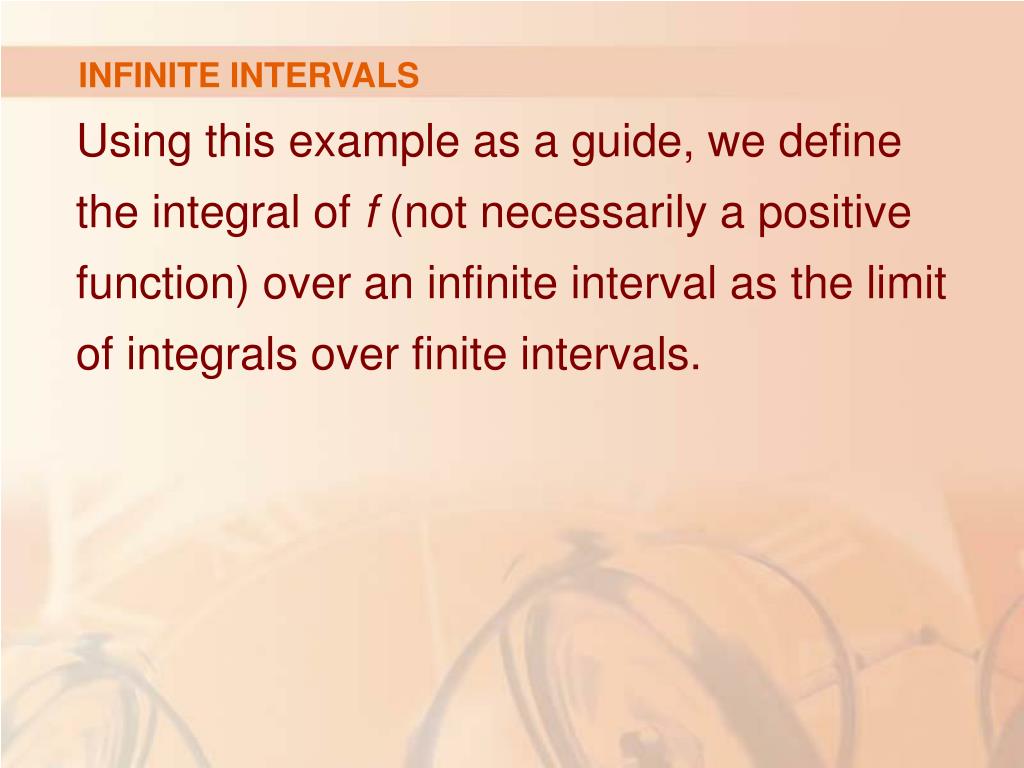 INFINITE INTERVALS

Using this example as a guide, we define the integral of $f$ (not necessarily a positive function) over an infinite interval as the limit of integrals over finite intervals.